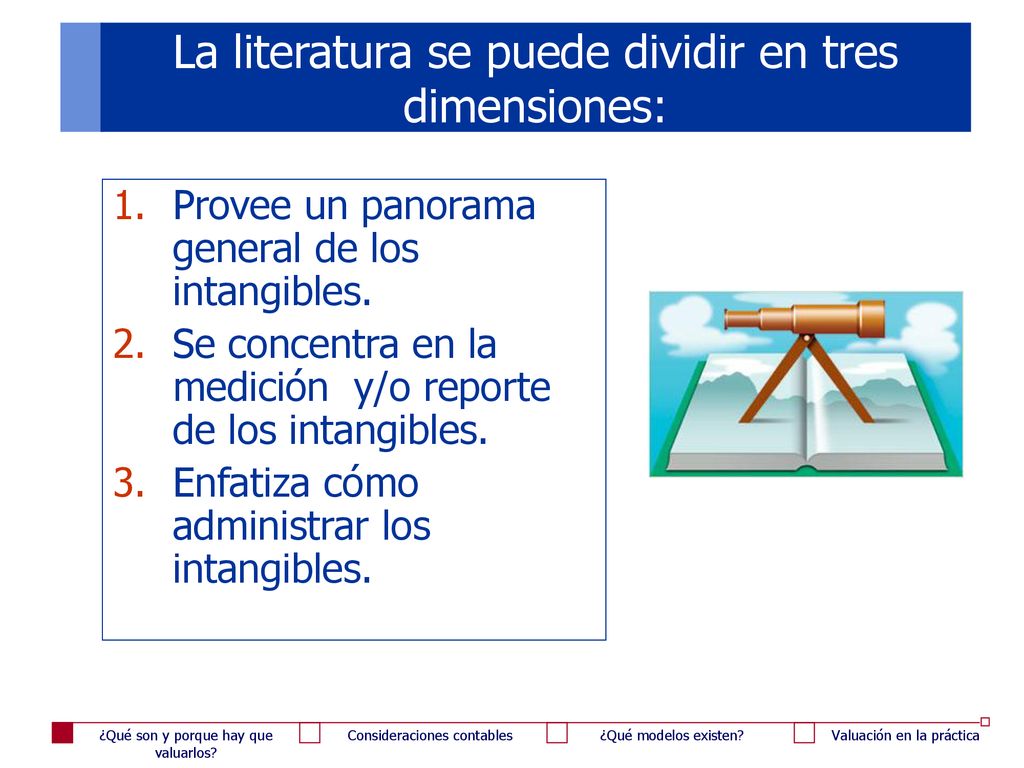 La literatura se puede dividir en tres dimensiones:

1. Provee un panorama general de los intangibles.
2. Se concentra en la medición y/o reporte de los intangibles.
3. Enfatiza cómo administrar los intangibles.

¿Qué son y porque hay que valuarlos?
Consideraciones contables
¿Qué modelos existen?
Valuación en la práctica